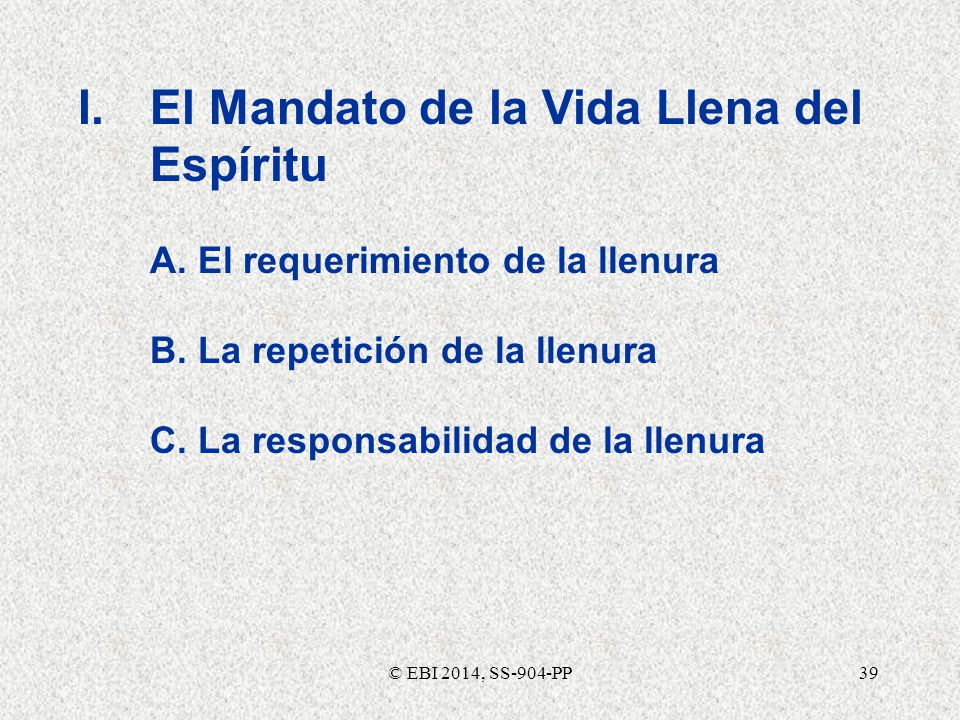 I. El Mandato de la Vida Llena del Espíritu

A. El requerimiento de la llenura

B. La repetición de la llenura

C. La responsabilidad de la llenura

© EBI 2014, SS-904-PP

39